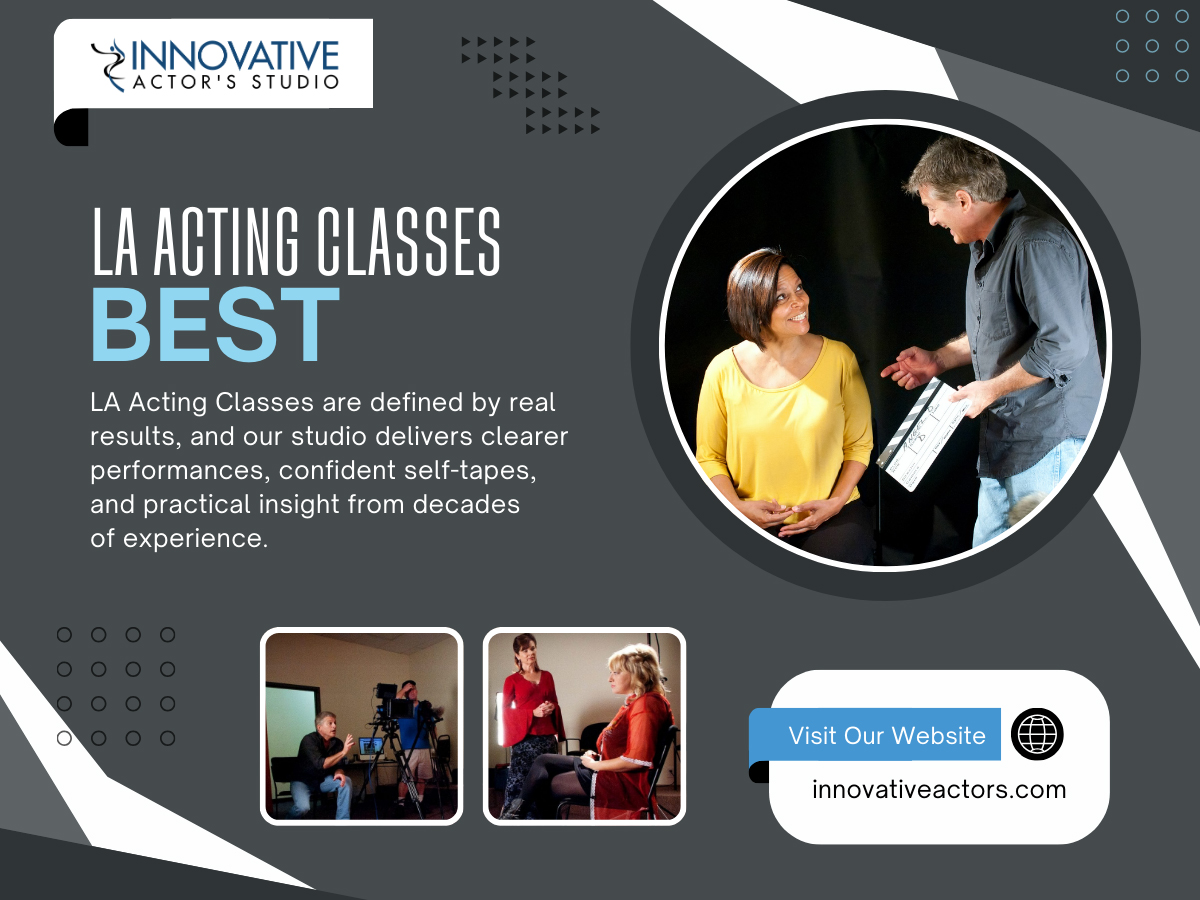 INNOVATIVE
ACTOR'S STUDIO

LA ACTING CLASSES
BEST

LA Acting Classes are defined by real results, and our studio delivers clearer performances, confident self-tapes, and practical insight from decades of experience.

Visit Our Website

innovativeactors.com